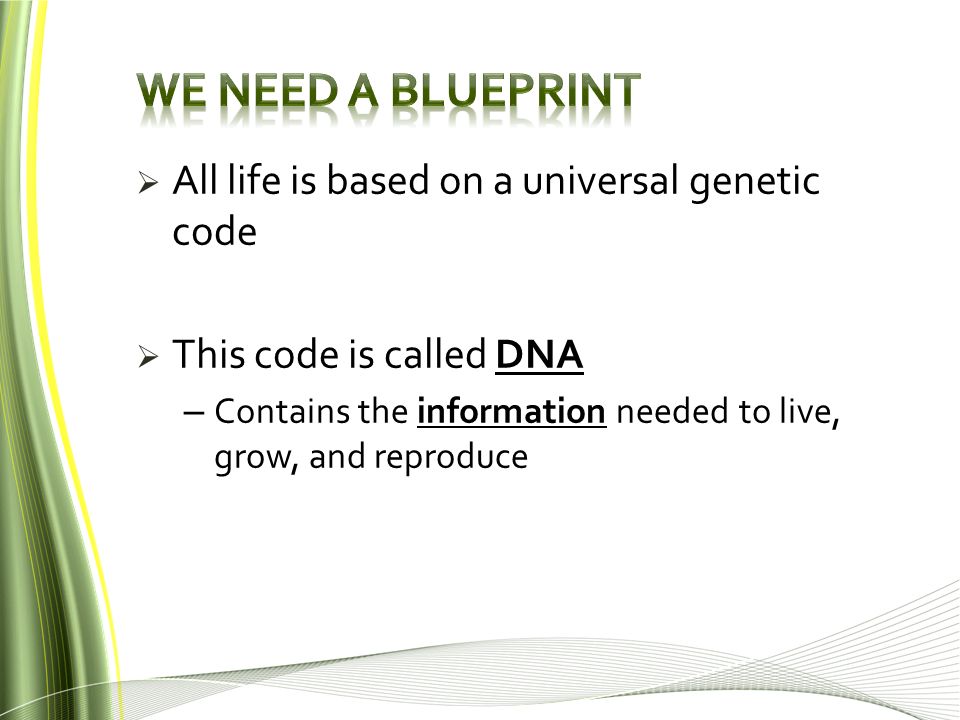 WE NEED A BLUEPRINT

➢ All life is based on a universal genetic code

➢ This code is called DNA

– Contains the information needed to live, grow, and reproduce